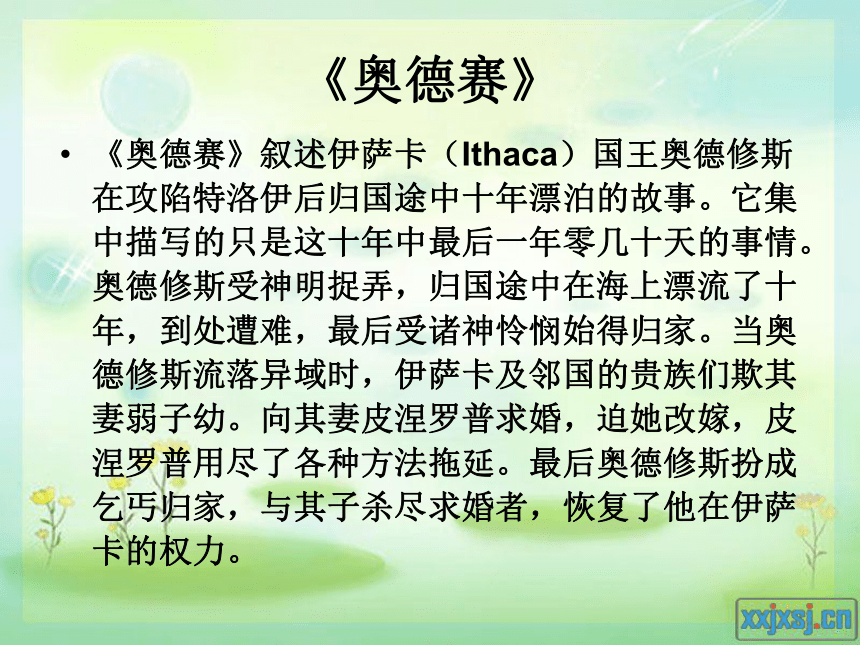 《奥德赛》

• 《奥德赛》叙述伊萨卡（Ithaca）国王奥德修斯在攻陷特洛伊后归国途中十年漂泊的故事。它集中描写的只是这十年中最后一年零几十天的事情。奥德修斯受神明捉弄，归国途中在海上漂流了十年，到处遭难，最后受诸神怜悯始得归家。当奥德修斯流落异域时，伊萨卡及邻国的贵族们欺其妻弱子幼。向其妻皮涅罗普求婚，迫她改嫁，皮涅罗普用尽了各种方法拖延。最后奥德修斯扮成乞丐归家，与其子杀尽求婚者，恢复了他在伊萨卡的权力。

xxjxsj.cn